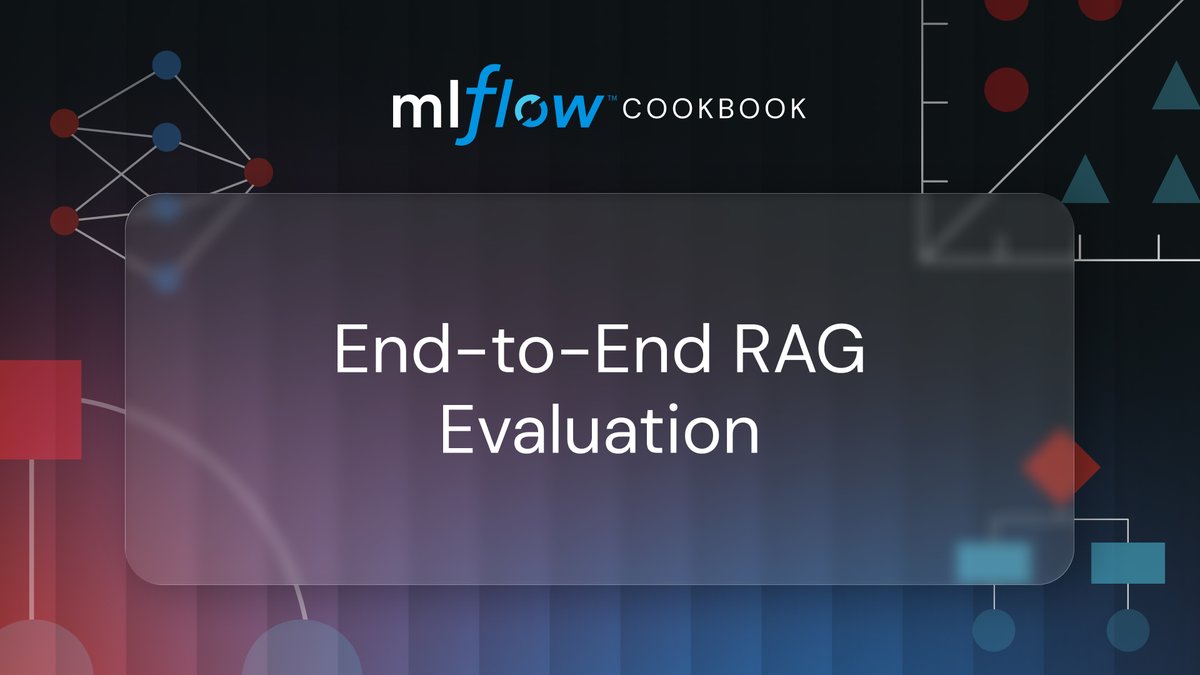 mlflow™ COOKBOOK

End-to-End RAG Evaluation